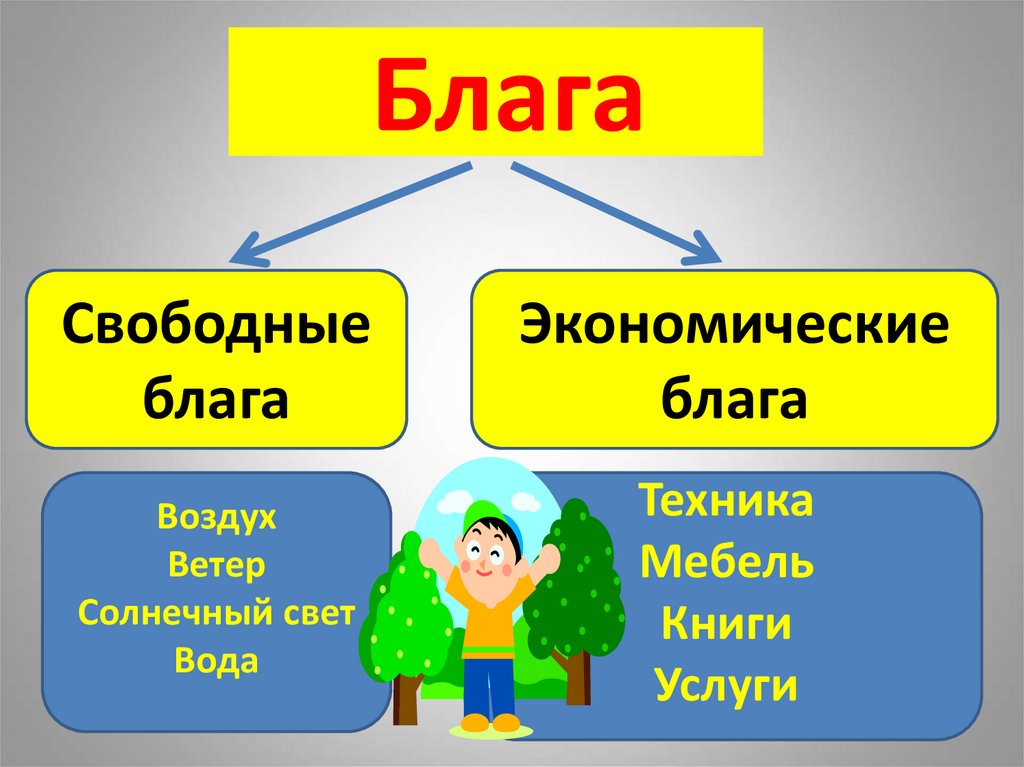 Блага

Свободные блага

Экономические блага

Воздух
Ветер
Солнечный свет
Вода

Техника
Мебель
Книги
Услуги